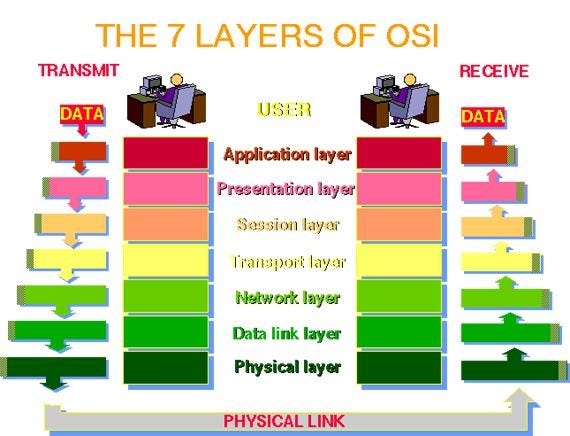 THE 7 LAYERS OF OSI

TRANSMIT

RECEIVE

DATA

USER

DATA

Application layer

Presentation layer

Session layer

Transport layer

Network layer

Data link layer

Physical layer

PHYSICAL LINK